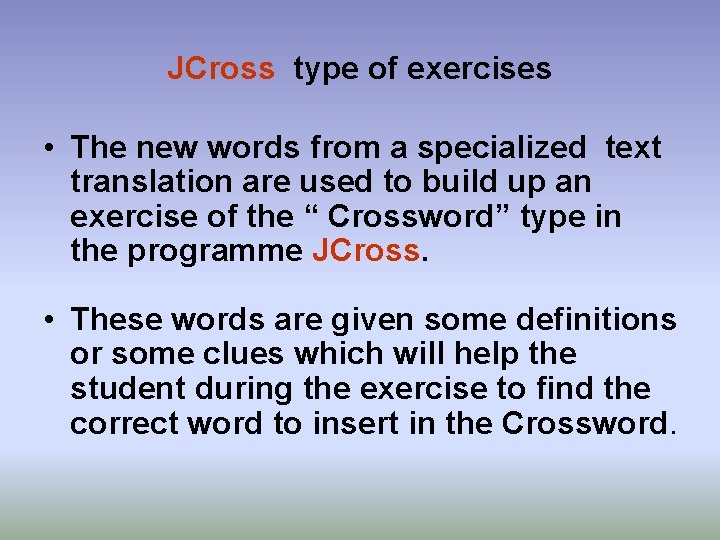 JCross type of exercises

• The new words from a specialized text translation are used to build up an exercise of the “ Crossword” type in the programme JCross.

• These words are given some definitions or some clues which will help the student during the exercise to find the correct word to insert in the Crossword.